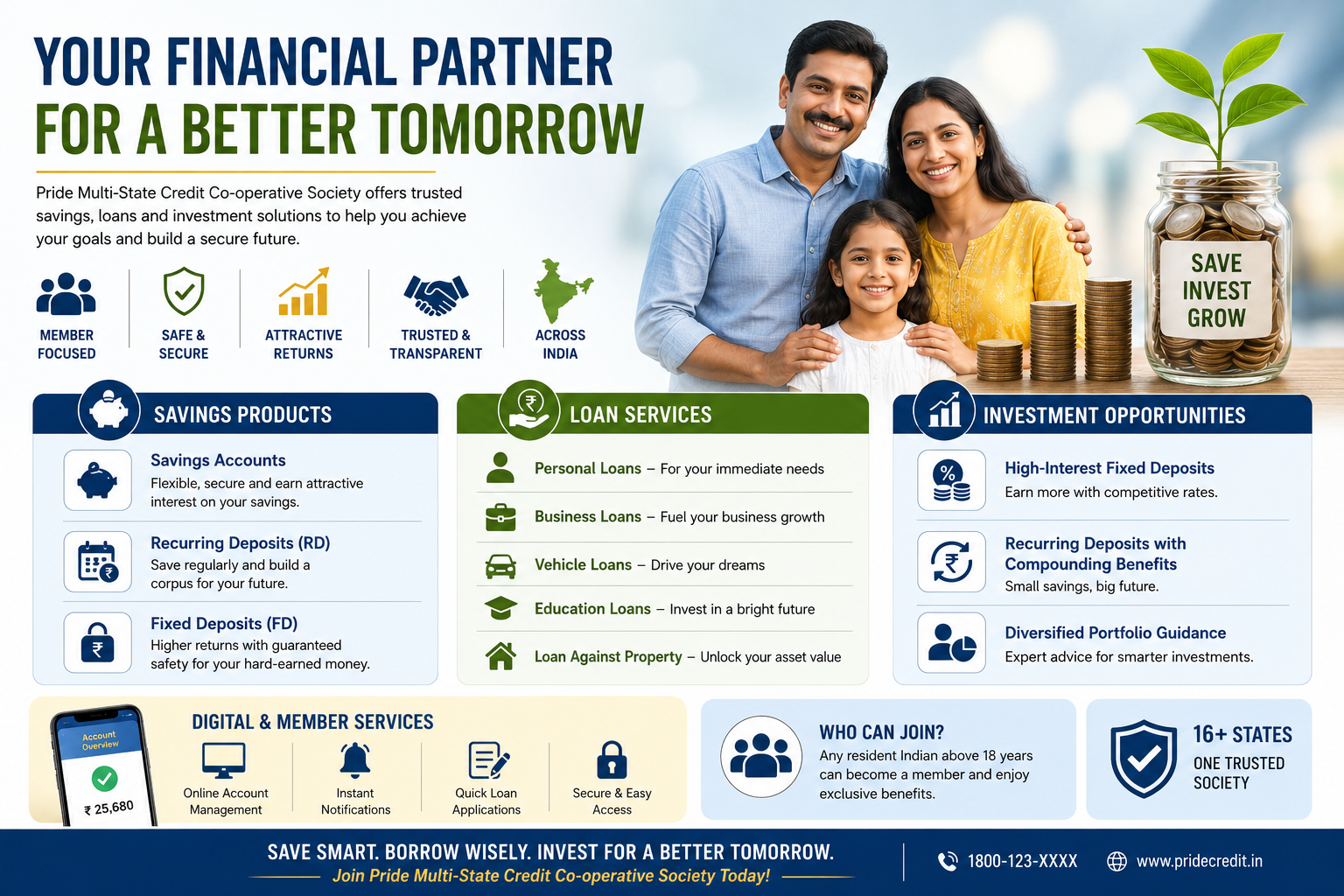 YOUR FINANCIAL PARTNER
FOR A BETTER TOMORROW

Pride Multi-State Credit Co-operative Society offers trusted savings, loans and investment solutions to help you achieve your goals and build a secure future.

MEMBER FOCUSED
SAFE & SECURE
ATTRACTIVE RETURNS
TRUSTED & TRANSPARENT
ACROSS INDIA

SAVE
INVEST
GROW

SAVINGS PRODUCTS

Savings Accounts
Flexible, secure and earn attractive interest on your savings.

Recurring Deposits (RD)
Save regularly and build a corpus for your future.

Fixed Deposits (FD)
Higher returns with guaranteed safety for your hard-earned money.

LOAN SERVICES

Personal Loans – For your immediate needs
Business Loans – Fuel your business growth
Vehicle Loans – Drive your dreams
Education Loans – Invest in a bright future
Loan Against Property – Unlock your asset value

INVESTMENT OPPORTUNITIES

High-Interest Fixed Deposits
Earn more with competitive rates.

Recurring Deposits with Compounding Benefits
Small savings, big future.

Diversified Portfolio Guidance
Expert advice for smarter investments.

Account Overview
₹ 25,680

DIGITAL & MEMBER SERVICES
Online Account Management
Instant Notifications
Quick Loan Applications
Secure & Easy Access

WHO CAN JOIN?
Any resident Indian above 18 years can become a member and enjoy exclusive benefits.

16+ STATES
ONE TRUSTED SOCIETY

SAVE SMART. BORROW WISELY. INVEST FOR A BETTER TOMORROW.
Join Pride Multi-State Credit Co-operative Society Today!

1800-123-XXXX
www.pridecredit.in